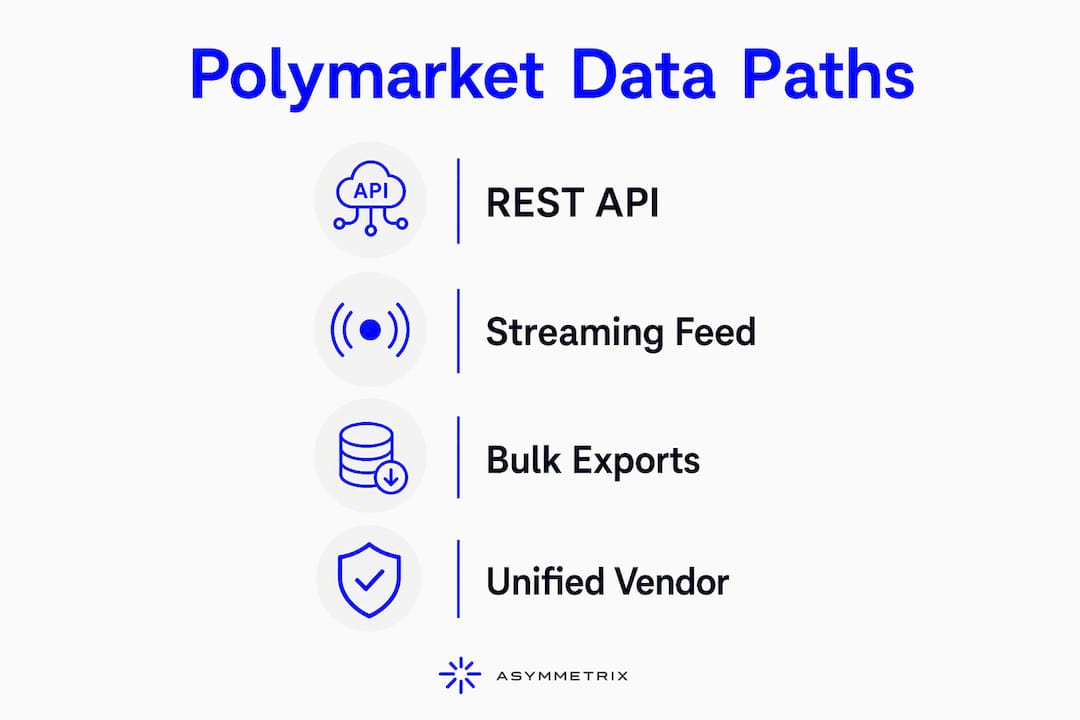 Polymarket Data Paths

API

REST API

Streaming Feed

Bulk Exports

Unified Vendor

ASYMMETRIX